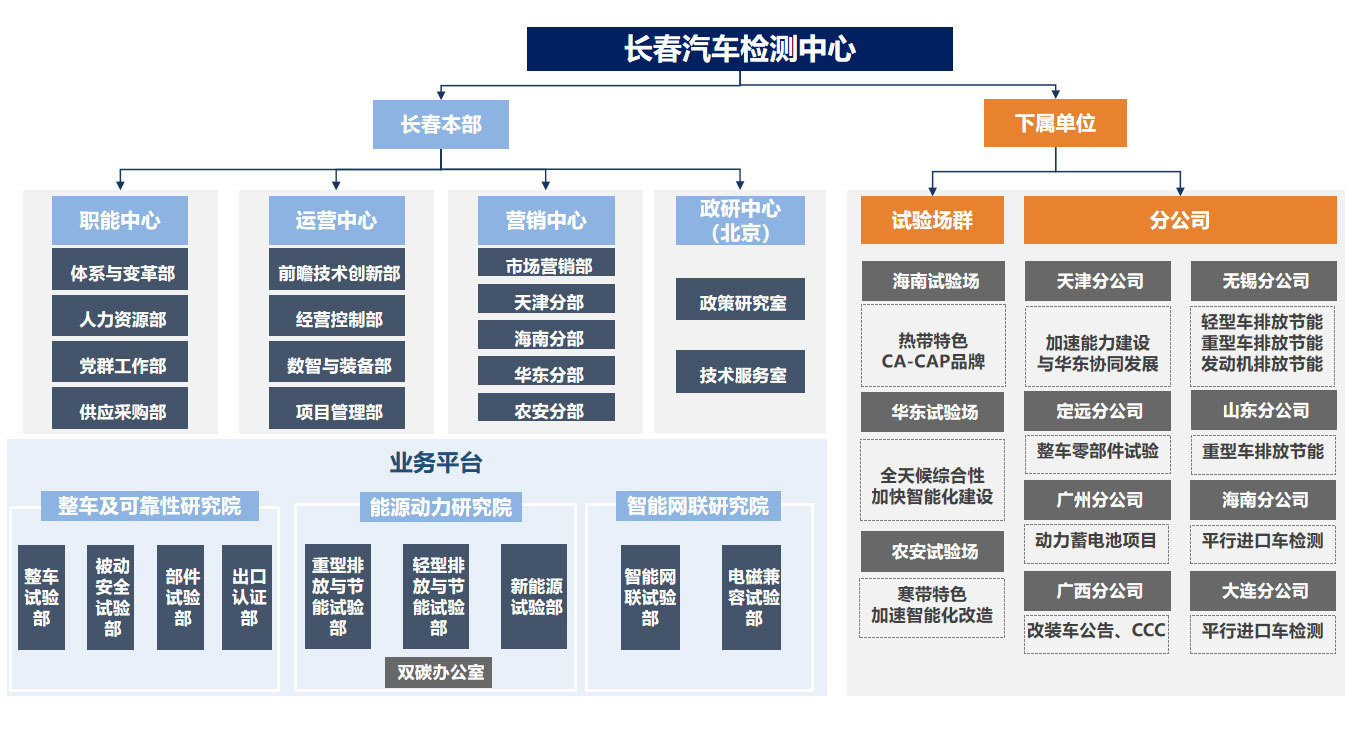 长春汽车检测中心

长春本部

下属单位

职能中心
体系与变革部
人力资源部
党群工作部
供应采购部

运营中心
前瞻技术创新部
经营控制部
数智与装备部
项目管理部

营销中心
市场营销部
天津分部
海南分部
华东分部
农安分部

政研中心（北京）
政策研究室
技术服务室

业务平台

整车及可靠性研究院
整车试验部
被动安全试验部
部件试验部
出口认证部

能源动力研究院
重型排放与节能试验部
轻型排放与节能试验部
新能源试验部
双碳办公室

智能网联研究院
智能网联试验部
电磁兼容试验部

试验场群
海南试验场
热带特色 CA-CAP品牌
华东试验场
全天候综合性 加快智能化建设
农安试验场
寒带特色 加速智能化改造

分公司
天津分公司
加速能力建设 与华东协同发展
定远分公司
整车零部件试验
广州分公司
动力蓄电池项目
广西分公司
改装车公告、CCC

无锡分公司
轻型车排放节能 重型车排放节能 发动机排放节能
山东分公司
重型车排放节能
海南分公司
平行进口车检测
大连分公司
平行进口车检测